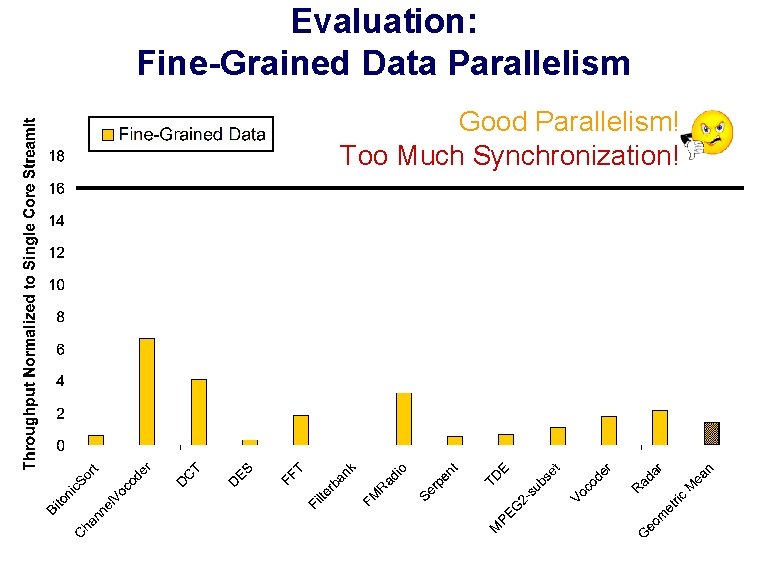 Evaluation:
Fine-Grained Data Parallelism

Fine-Grained Data

Good Parallelism!
Too Much Synchronization!

Throughput Normalized to Single Core StreamIt

18
16
14
12
10
8
6
4
2
0

BitonicSort
ChannelVocoder
DCT
DES
FFT
Filterbank
FMRadio
Serpent
TDE
MPEG2-subset
Vocoder
Radar
Geometric Mean